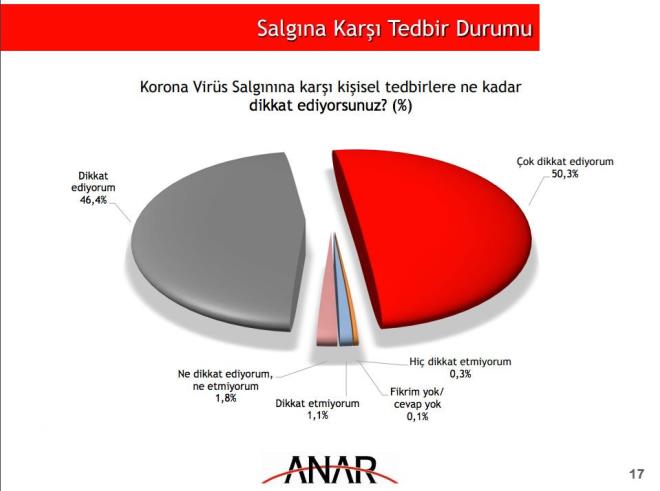 Salgına Karşı Tedbir Durumu

Korona Virüs Salgınına karşı kişisel tedbirlere ne kadar dikkat ediyorsunuz? (%)

Dikkat ediyorum 46,4%

Çok dikkat ediyorum 50,3%

Ne dikkat ediyorum, ne etmiyorum 1,8%

Dikkat etmiyorum 1,1%

Hiç dikkat etmiyorum 0,3%

Fikrim yok/ cevap yok 0,1%

ANAR

17